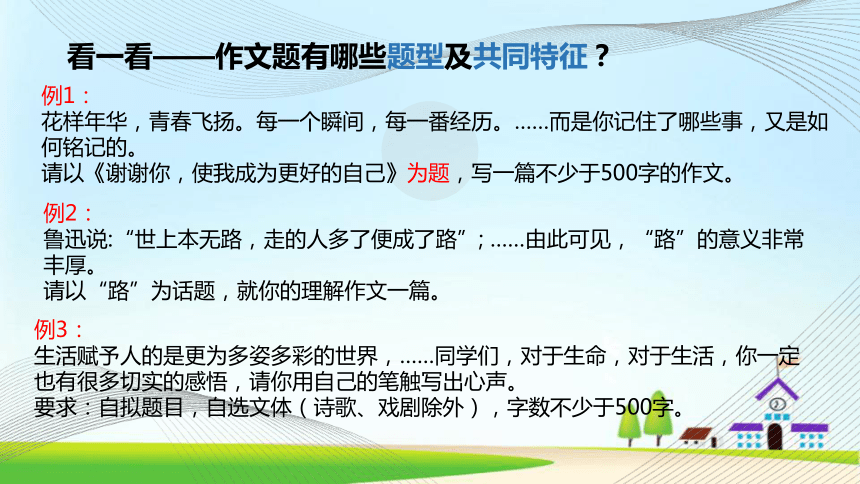 看一看——作文题有哪些题型及共同特征？

例1：
花样年华，青春飞扬。每一个瞬间，每一番经历。……而是你记住了哪些事，又是如何铭记的。
请以《谢谢你，使我成为更好的自己》为题，写一篇不少于500字的作文。

例2：
鲁迅说:“世上本无路，走的人多了便成了路”；……由此可见，“路”的意义非常丰厚。
请以“路”为话题，就你的理解作文一篇。

例3：
生活赋予人的是更为多姿多彩的世界，……同学们，对于生命，对于生活，你一定也有很多切实的感悟，请你用自己的笔触写出心声。
要求：自拟题目，自选文体（诗歌、戏剧除外），字数不少于500字。